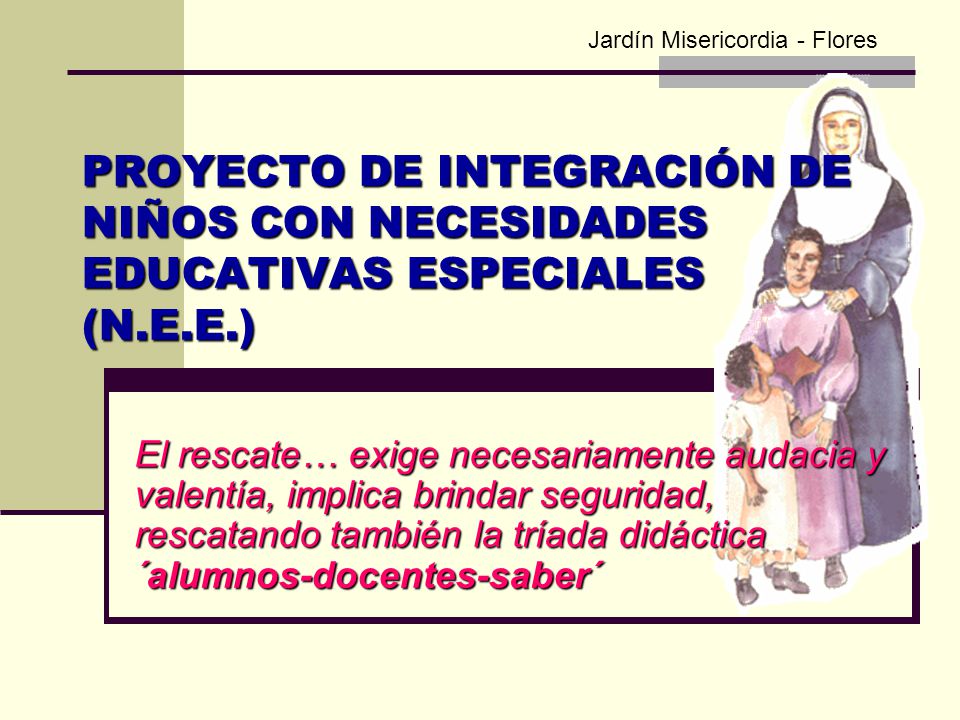 Jardín Misericordia - Flores

PROYECTO DE INTEGRACIÓN DE NIÑOS CON NECESIDADES EDUCATIVAS ESPECIALES (N.E.E.)

El rescate… exige necesariamente audacia y valentía, implica brindar seguridad, rescatando también la tríada didáctica ´alumnos-docentes-saber´